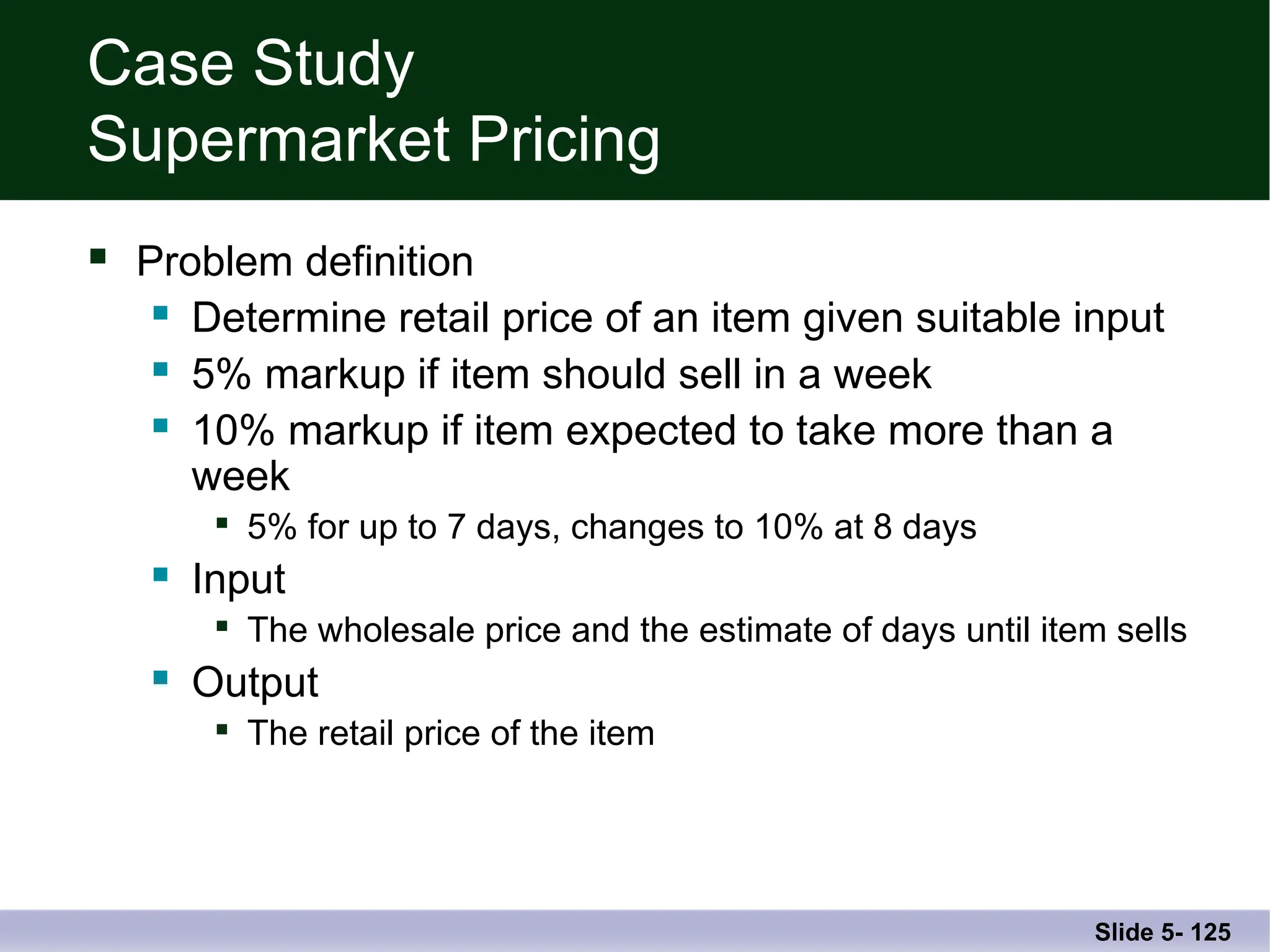 Case Study
Supermarket Pricing

- Problem definition
  - Determine retail price of an item given suitable input
  - 5% markup if item should sell in a week
  - 10% markup if item expected to take more than a week
    - 5% for up to 7 days, changes to 10% at 8 days
  - Input
    - The wholesale price and the estimate of days until item sells
  - Output
    - The retail price of the item

Slide 5- 125